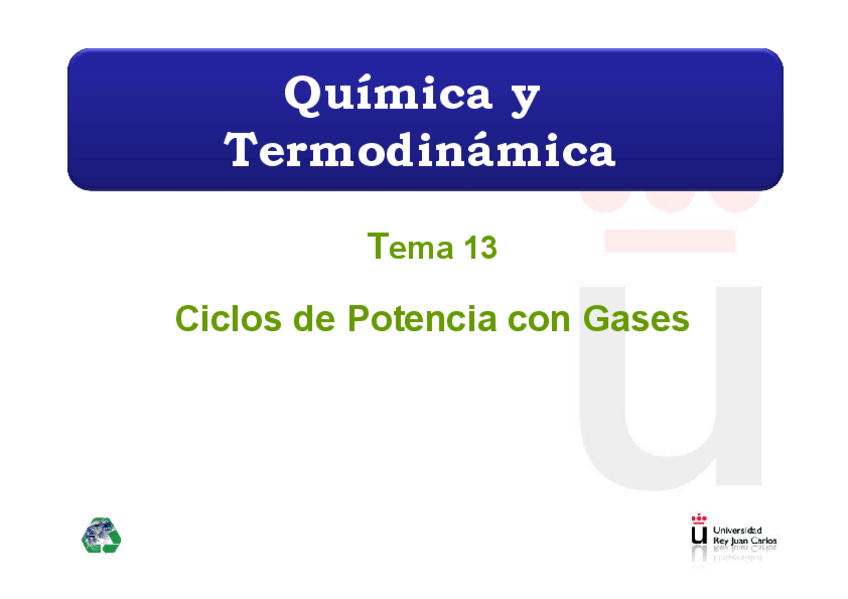 Química y Termodinámica

Tema 13

Ciclos de Potencia con Gases

Universidad Rey Juan Carlos